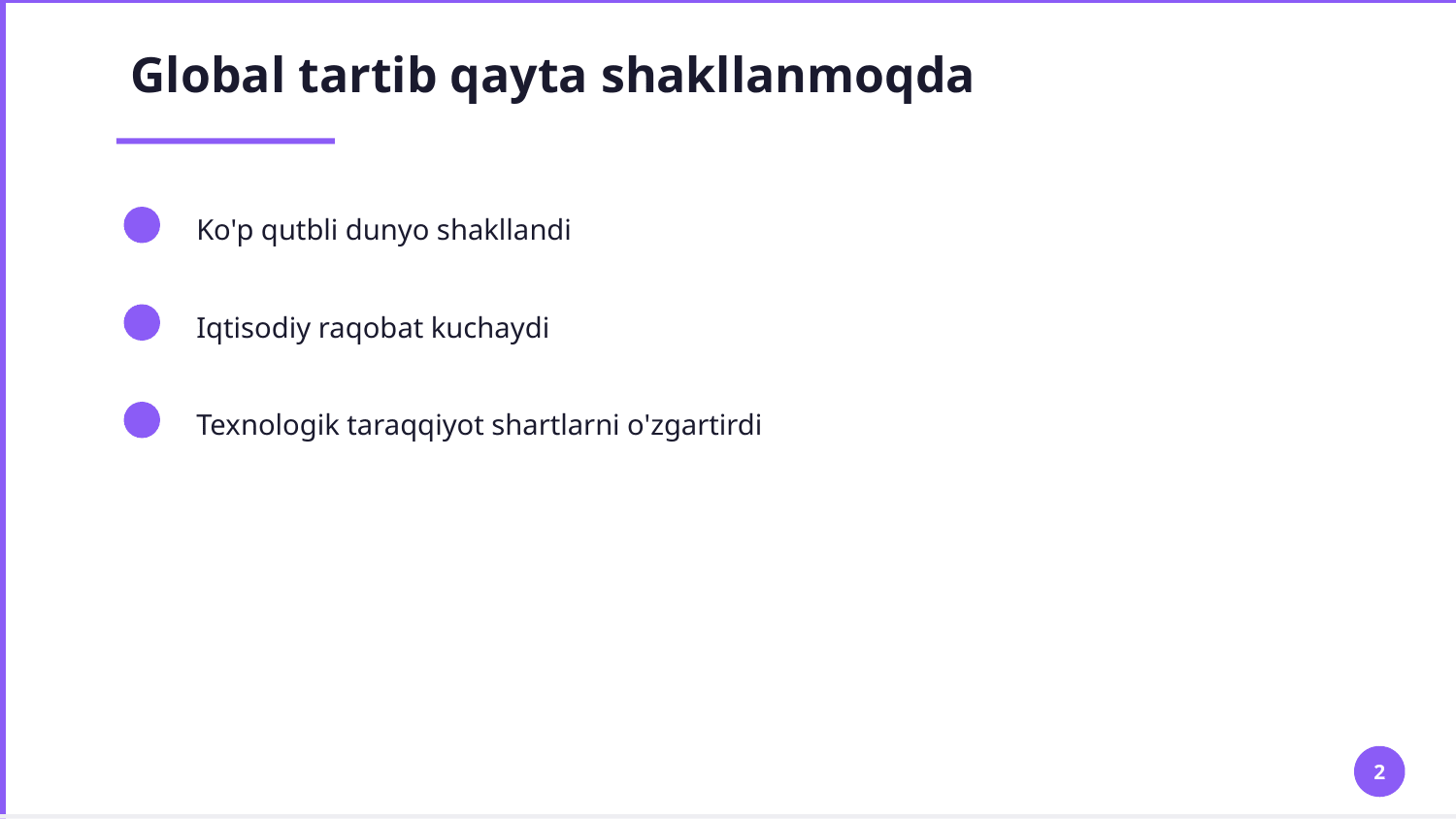 Global tartib qayta shakllanmoqda

Ko'p qutbli dunyo shakllandi

Iqtisodiy raqobat kuchaydi

Texnologik taraqqiyot shartlarni o'zgartirdi

2